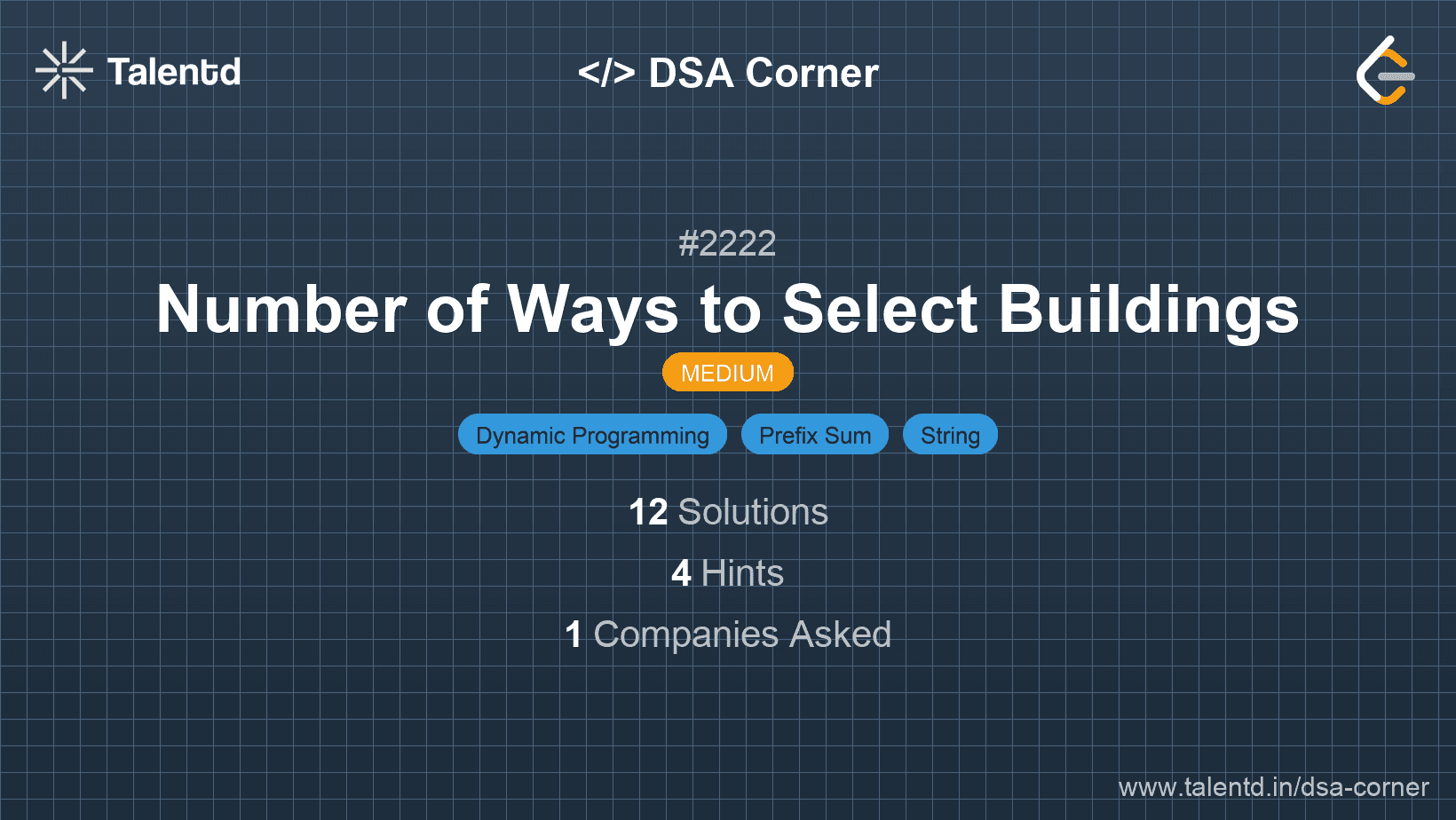 Talentd

</> DSA Corner

#2222

Number of Ways to Select Buildings

MEDIUM

Dynamic Programming Prefix Sum String

12 Solutions

4 Hints

1 Companies Asked

www.talentd.in/dsa-corner